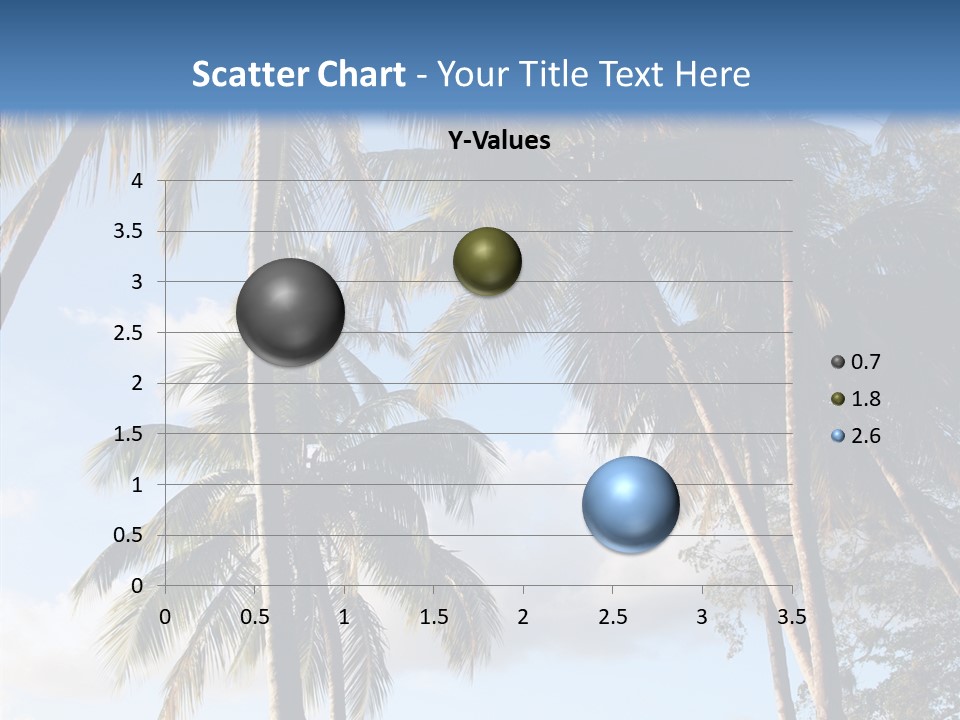 Scatter Chart - Your Title Text Here

Y-Values

4
3.5
3
2.5
2
1.5
1
0.5
0

0 0.5 1 1.5 2 2.5 3 3.5

0.7
1.8
2.6